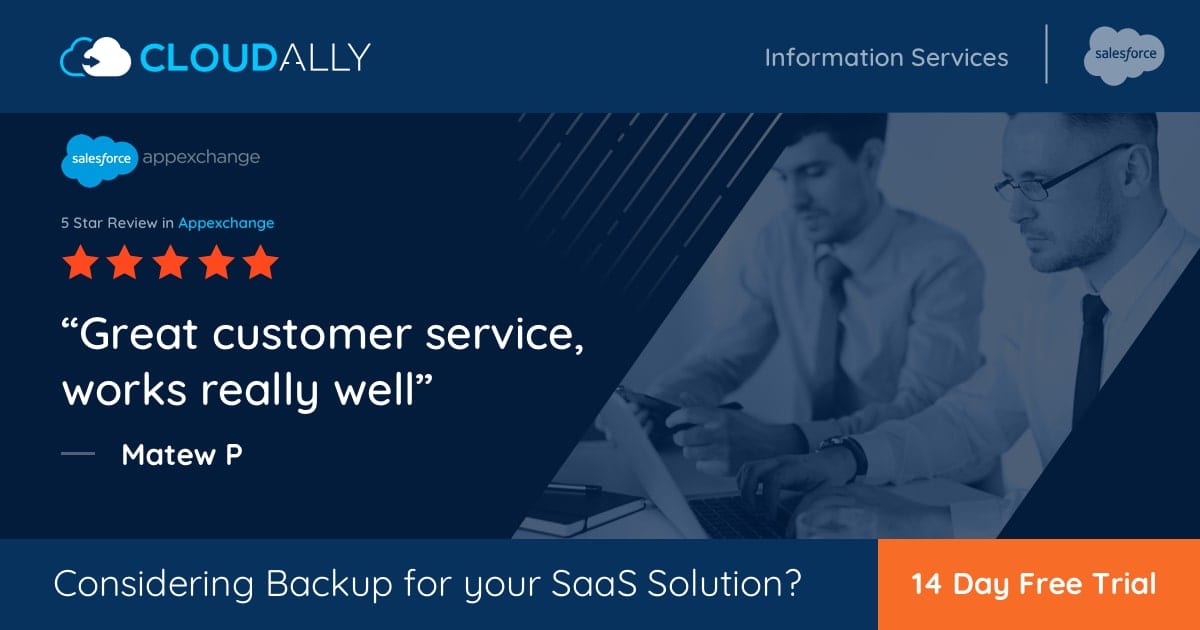 CLOUDALLY

Information Services

salesforce

salesforce appexchange

5 Star Review in Appexchange

“Great customer service, works really well”

— Matew P

Considering Backup for your SaaS Solution?

14 Day Free Trial